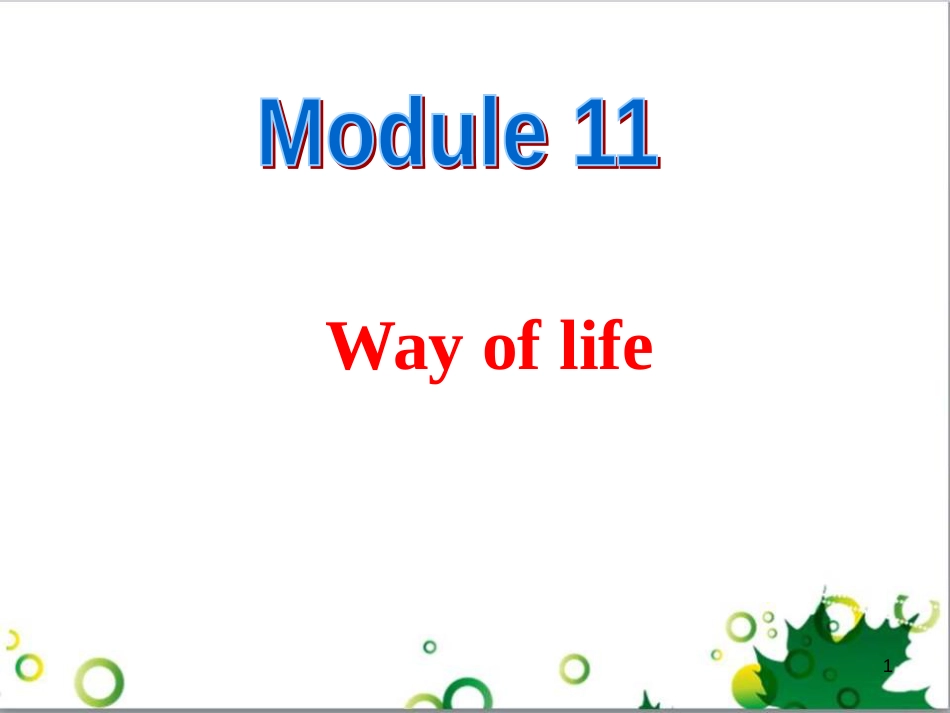 Module 11

Way of life

1